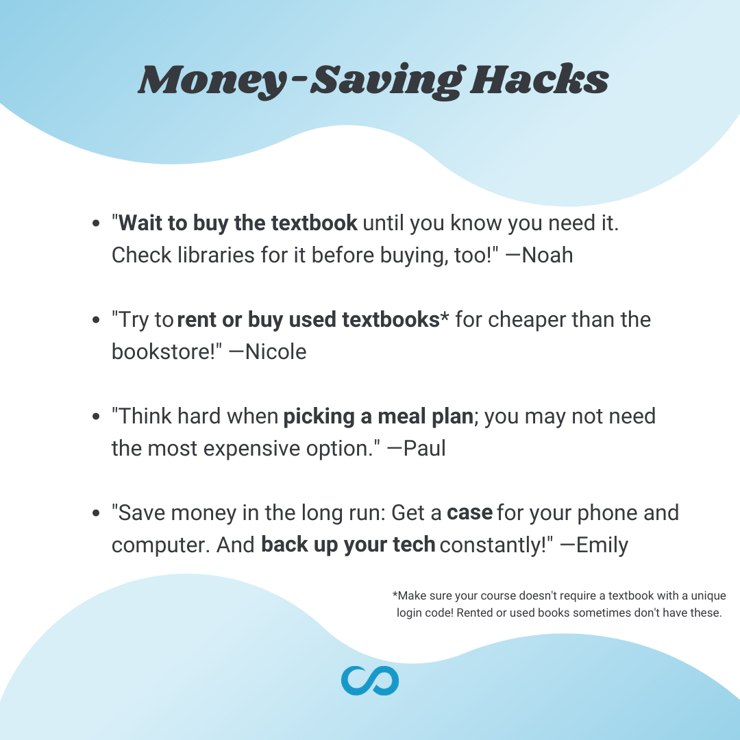 Money-Saving Hacks

- "Wait to buy the textbook until you know you need it. Check libraries for it before buying, too!" —Noah

- "Try to rent or buy used textbooks* for cheaper than the bookstore!" —Nicole

- "Think hard when picking a meal plan; you may not need the most expensive option." —Paul

- "Save money in the long run: Get a case for your phone and computer. And back up your tech constantly!" —Emily

*Make sure your course doesn't require a textbook with a unique login code! Rented or used books sometimes don't have these.